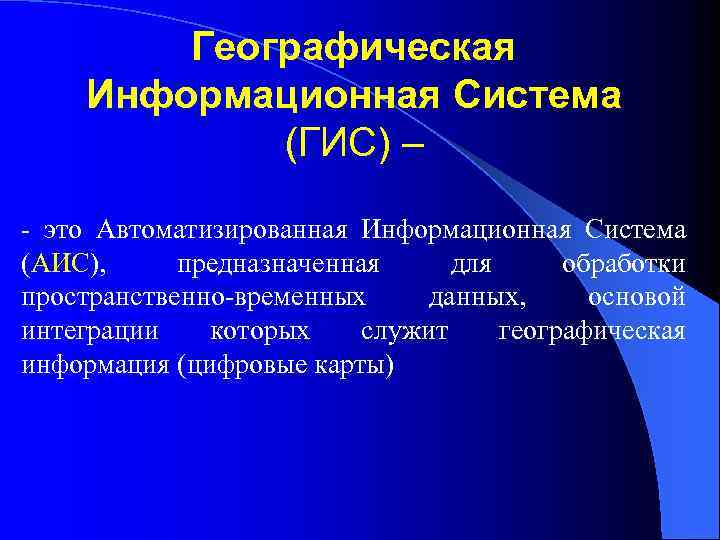 Географическая Информационная Система (ГИС) –

- это Автоматизированная Информационная Система (АИС), предназначенная для обработки пространственно-временных данных, основой интеграции которых служит географическая информация (цифровые карты)